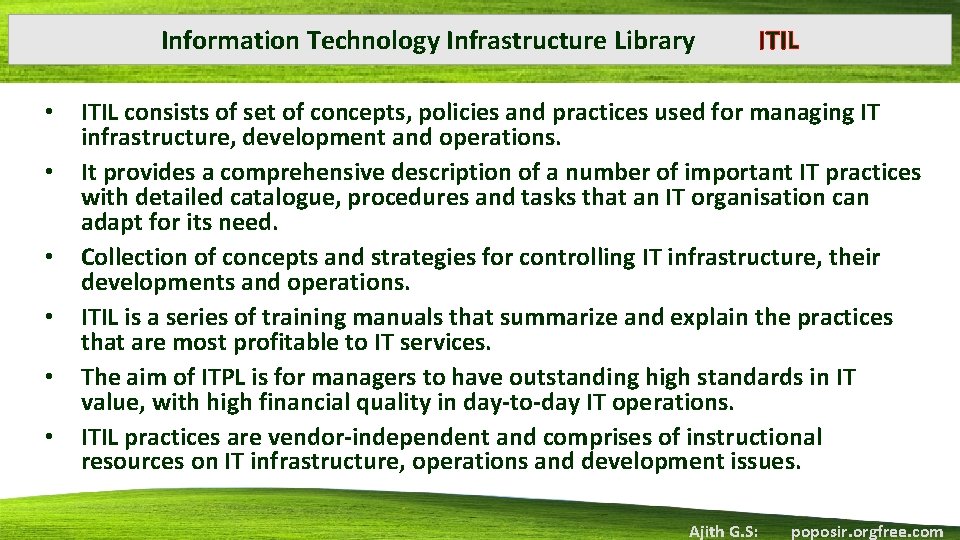 Information Technology Infrastructure Library ITIL

• ITIL consists of set of concepts, policies and practices used for managing IT infrastructure, development and operations.
• It provides a comprehensive description of a number of important IT practices with detailed catalogue, procedures and tasks that an IT organisation can adapt for its need.
• Collection of concepts and strategies for controlling IT infrastructure, their developments and operations.
• ITIL is a series of training manuals that summarize and explain the practices that are most profitable to IT services.
• The aim of ITPL is for managers to have outstanding high standards in IT value, with high financial quality in day-to-day IT operations.
• ITIL practices are vendor-independent and comprises of instructional resources on IT infrastructure, operations and development issues.

Ajith G.S: poposir.orgfree.com